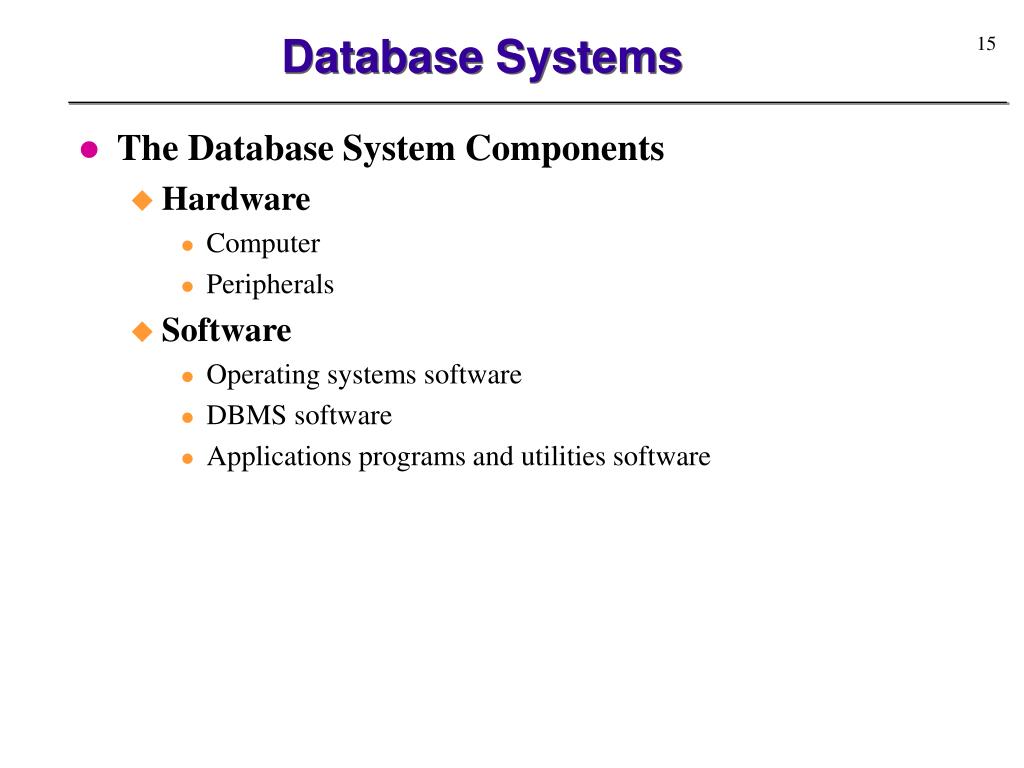 Database Systems

15

- The Database System Components
  - Hardware
    - Computer
    - Peripherals
  - Software
    - Operating systems software
    - DBMS software
    - Applications programs and utilities software